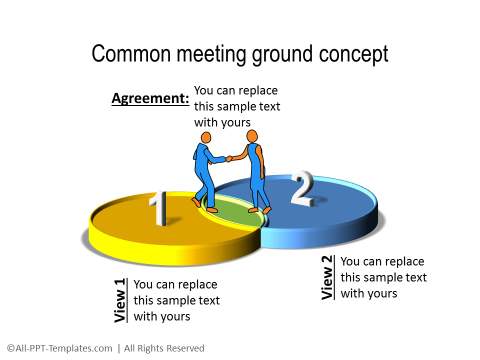 Common meeting ground concept

Agreement: You can replace this sample text with yours

1

2

View 1 You can replace this sample text with yours

View 2 You can replace this sample text with yours

©All-PPT-Templates.com | All Rights Reserved